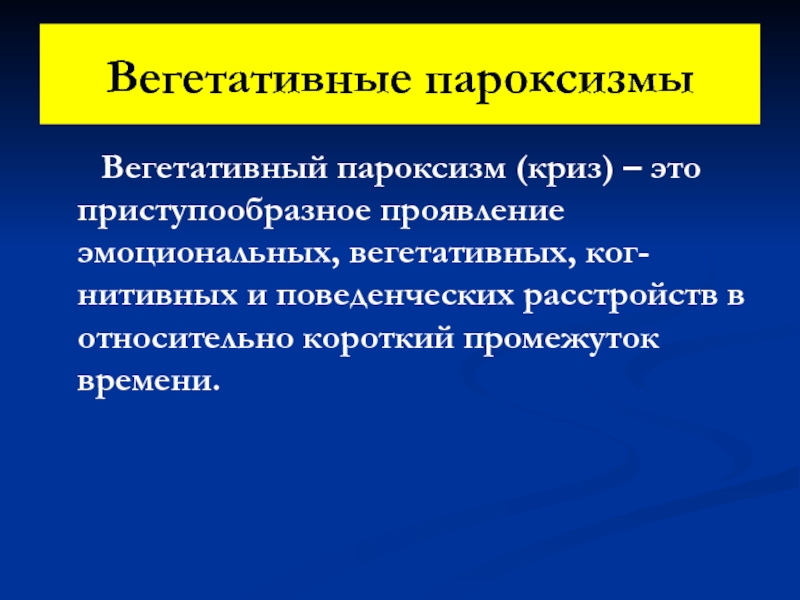 Вегетативные пароксизмы

Вегетативный пароксизм (криз) – это приступообразное проявление эмоциональных, вегетативных, когнитивных и поведенческих расстройств в относительно короткий промежуток времени.